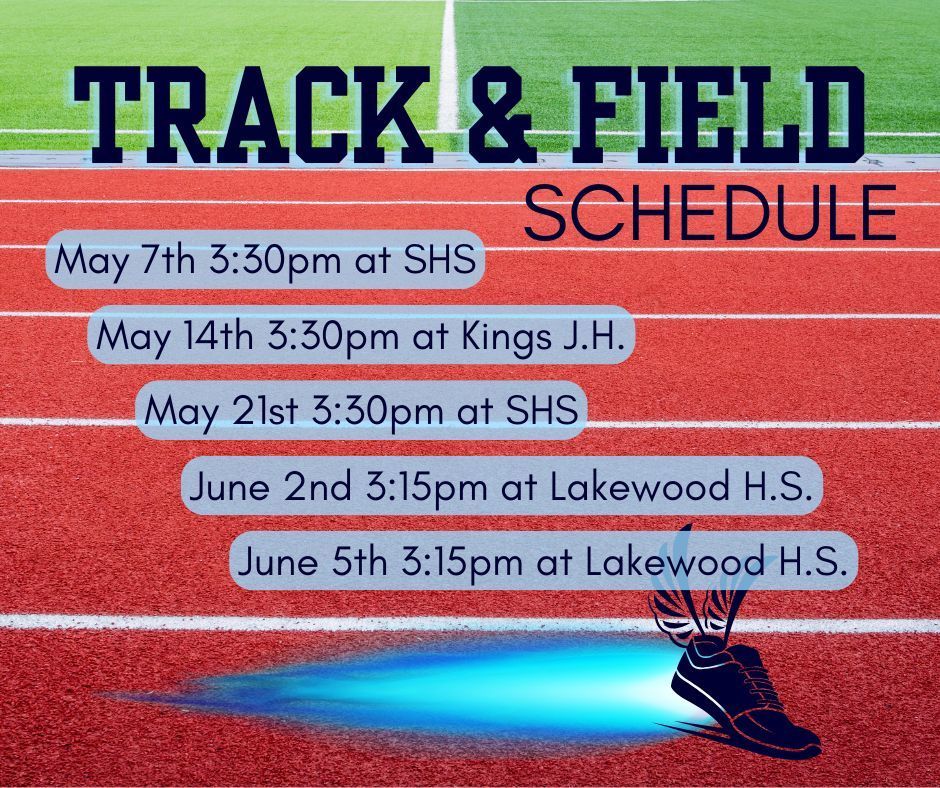 TRACK & FIELD
SCHEDULE

May 7th 3:30pm at SHS

May 14th 3:30pm at Kings J.H.

May 21st 3:30pm at SHS

June 2nd 3:15pm at Lakewood H.S.

June 5th 3:15pm at Lakewood H.S.